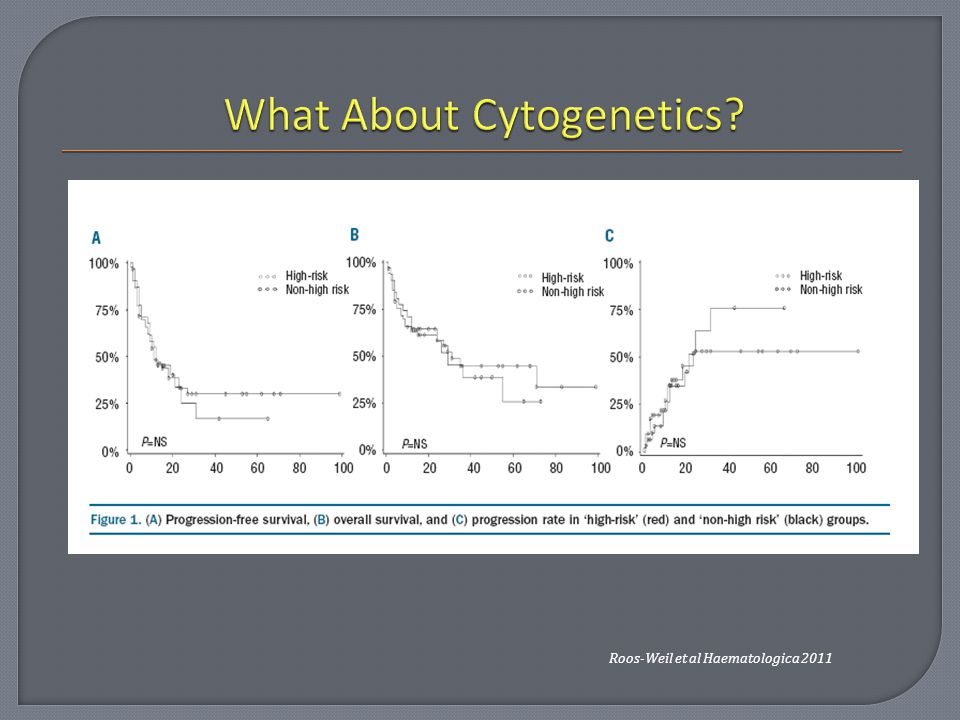 What About Cytogenetics?

A

100%
75%
50%
25%
0%

High-risk
Non-high risk

P=NS

0 20 40 60 80 100

B

100%
75%
50%
25%
0%

High-risk
Non-high risk

P=NS

0 20 40 60 80 100

C

100%
75%
50%
25%
0%

High-risk
Non-high risk

P=NS

0 20 40 60 80 100

Figure 1. (A) Progression-free survival, (B) overall survival, and (C) progression rate in 'high-risk' (red) and 'non-high risk' (black) groups.

Roos-Weil et al Haematologica 2011